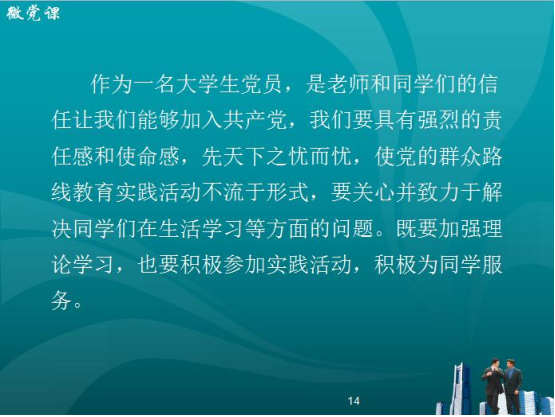 微党课

作为一名大学生党员，是老师和同学们的信任让我们能够加入共产党，我们要具有强烈的责任感和使命感，先天下之忧而忧，使党的群众路线教育实践活动不流于形式，要关心并致力于解决同学们在生活学习等方面的问题。既要加强理论学习，也要积极参加实践活动，积极为同学服务。

14